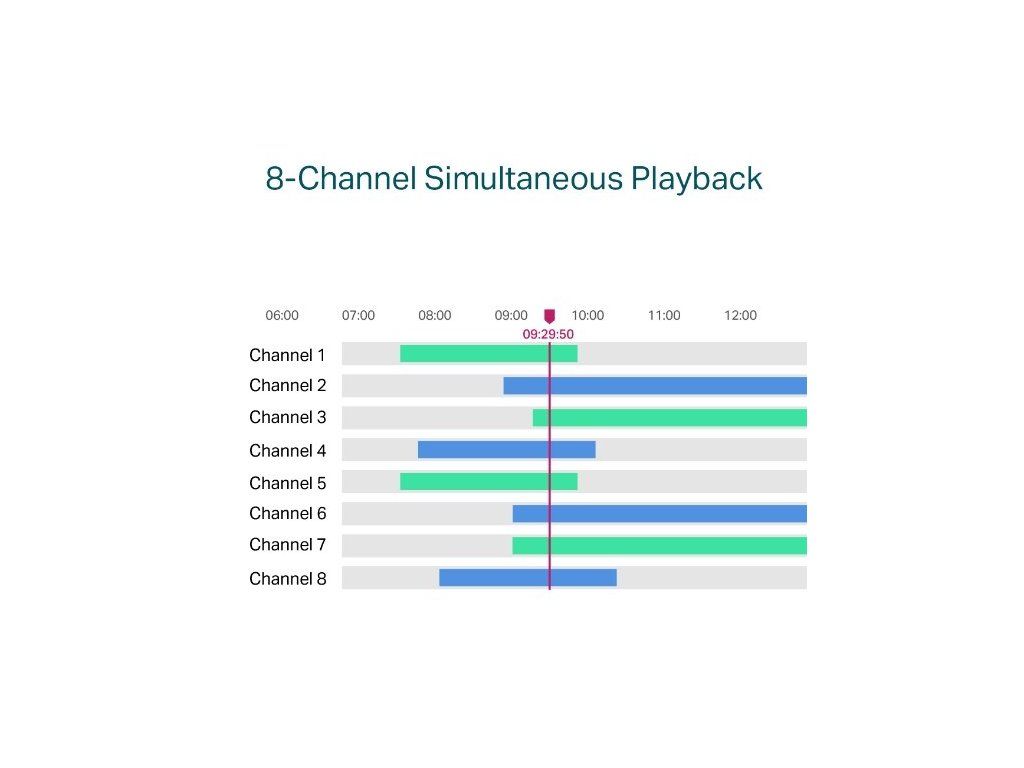 8-Channel Simultaneous Playback

06:00 07:00 08:00 09:00 10:00 11:00 12:00

09:29:50

Channel 1
Channel 2
Channel 3
Channel 4
Channel 5
Channel 6
Channel 7
Channel 8